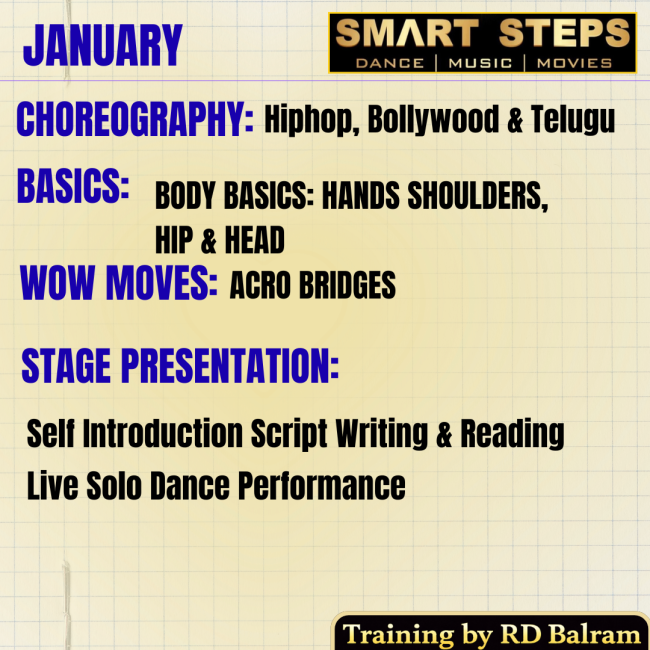 JANUARY

SMART STEPS
DANCE | MUSIC | MOVIES

CHOREOGRAPHY: Hiphop, Bollywood & Telugu

BASICS: BODY BASICS: HANDS SHOULDERS, HIP & HEAD

WOW MOVES: ACRO BRIDGES

STAGE PRESENTATION:

Self Introduction Script Writing & Reading

Live Solo Dance Performance

Training by RD Balram